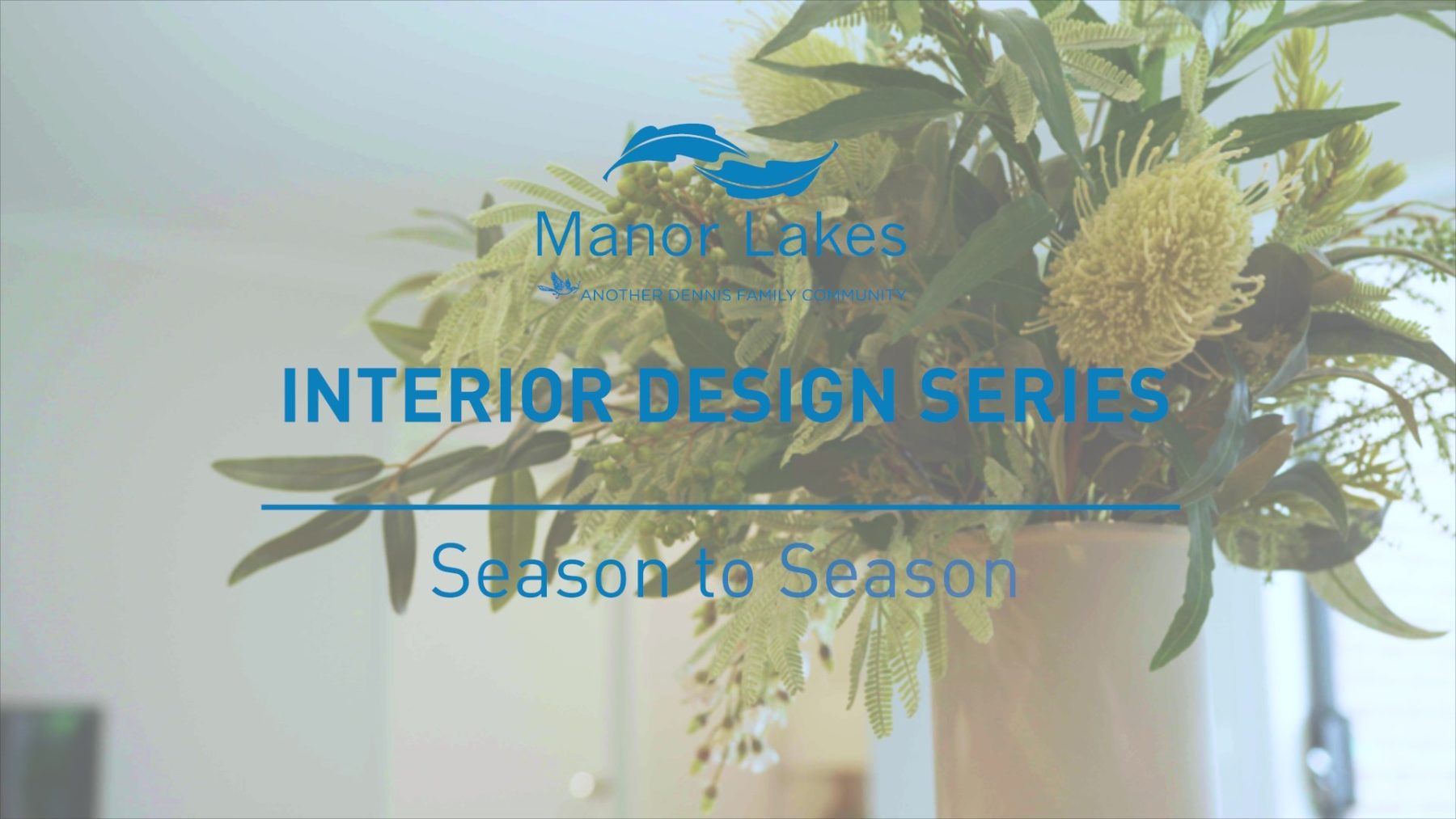 Manor Lakes

ANOTHER DENNIS FAMILY COMMUNITY

INTERIOR DESIGN SERIES

Season to Season